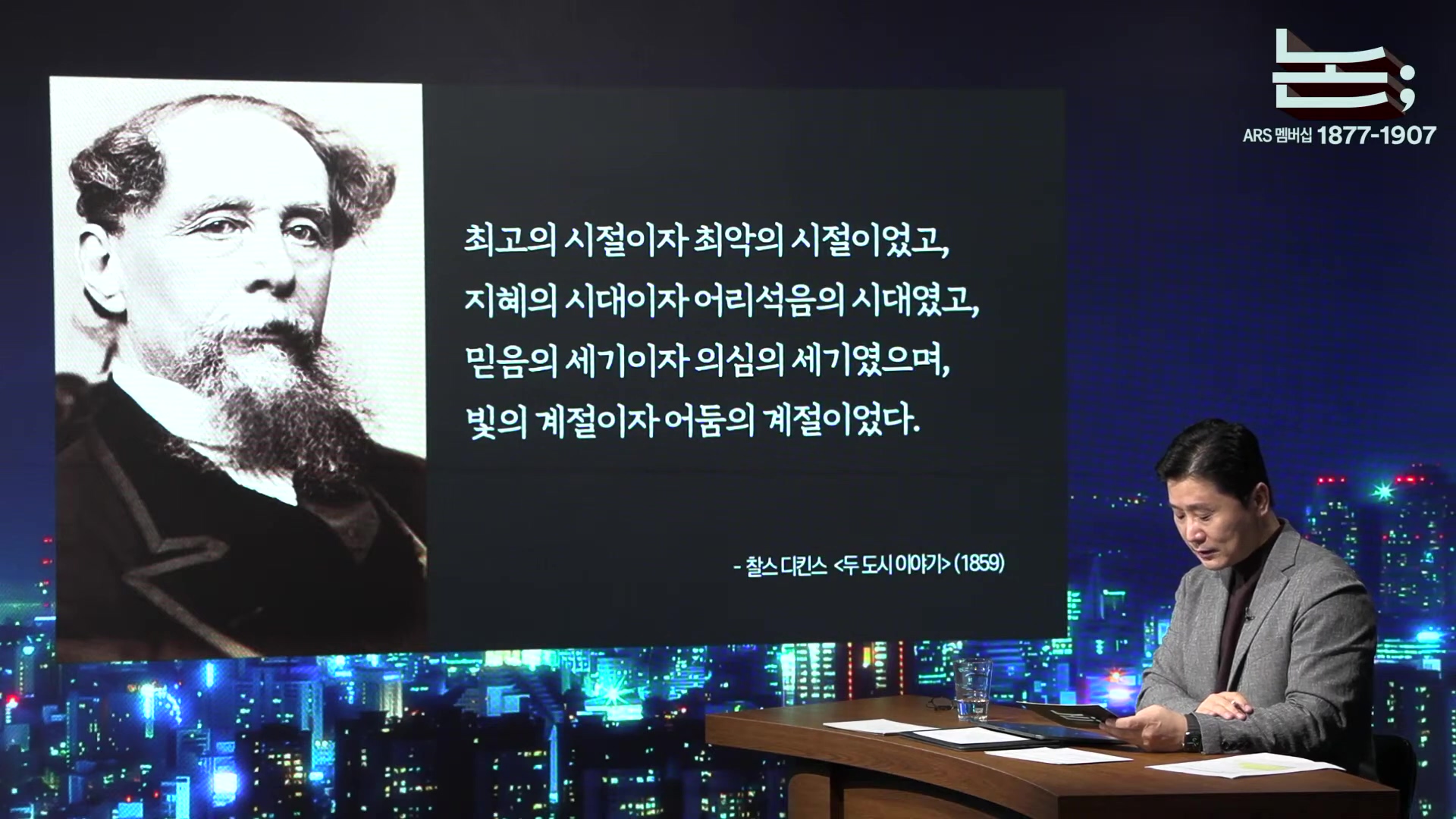 논;
ARS 멤버십 1877-1907

최고의 시절이자 최악의 시절이었고,
지혜의 시대이자 어리석음의 시대였고,
믿음의 세기이자 의심의 세기였으며,
빛의 계절이자 어둠의 계절이었다.

- 찰스 디킨스 <두 도시 이야기> (1859)